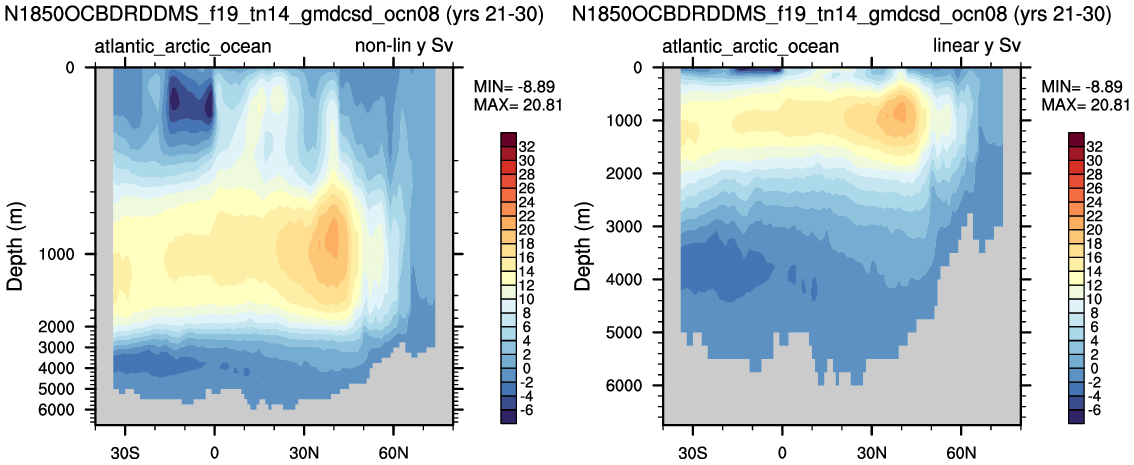 N1850OCBDRDDMS_f19_tn14_gmdcsd_ocn08 (yrs 21-30)

atlantic_arctic_ocean

non-lin y Sv

MIN= -8.89
MAX= 20.81

Depth (m)

0
1000
2000
3000
4000
5000
6000

30S
0
30N
60N

32
30
28
26
24
22
20
18
16
14
12
10
8
6
4
2
0
-2
-4
-6

N1850OCBDRDDMS_f19_tn14_gmdcsd_ocn08 (yrs 21-30)

atlantic_arctic_ocean

linear y Sv

MIN= -8.89
MAX= 20.81

Depth (m)

0
1000
2000
3000
4000
5000
6000

30S
0
30N
60N

32
30
28
26
24
22
20
18
16
14
12
10
8
6
4
2
0
-2
-4
-6